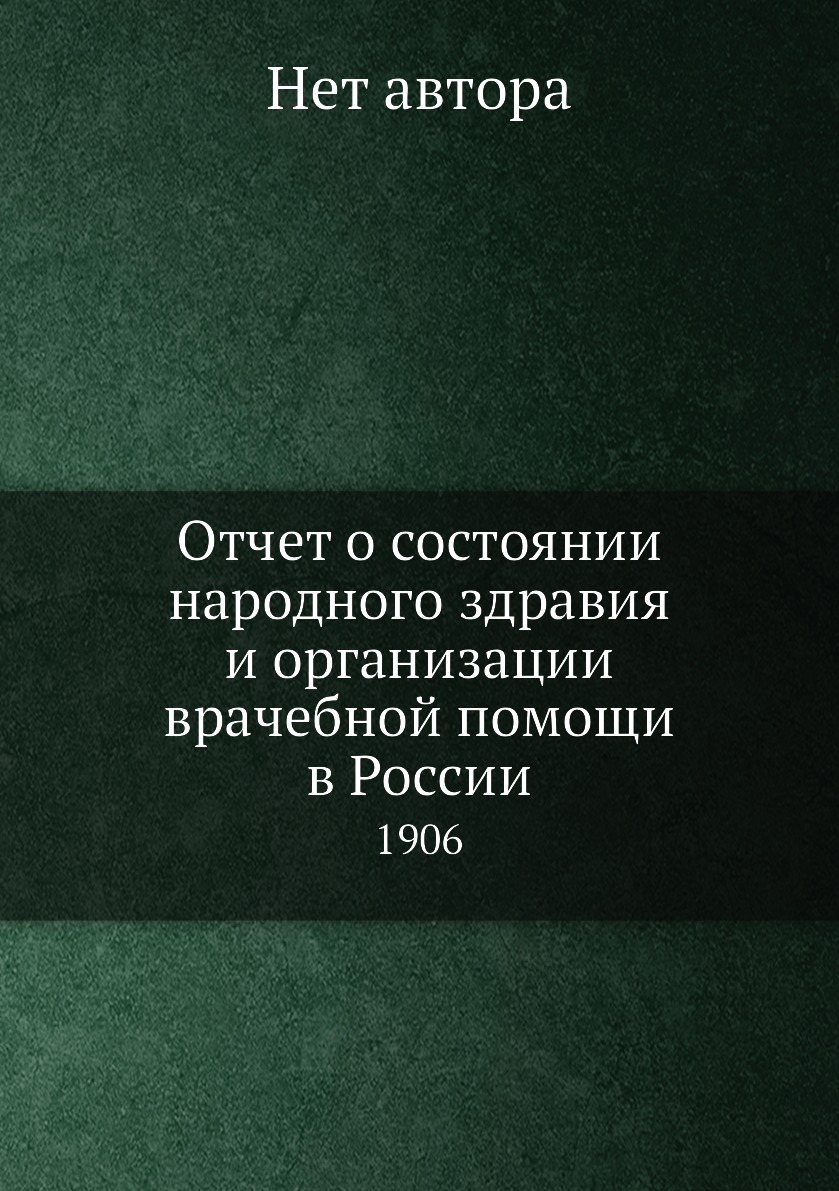 Нет автора

Отчет о состоянии народного здравия и организации врачебной помощи в России

1906